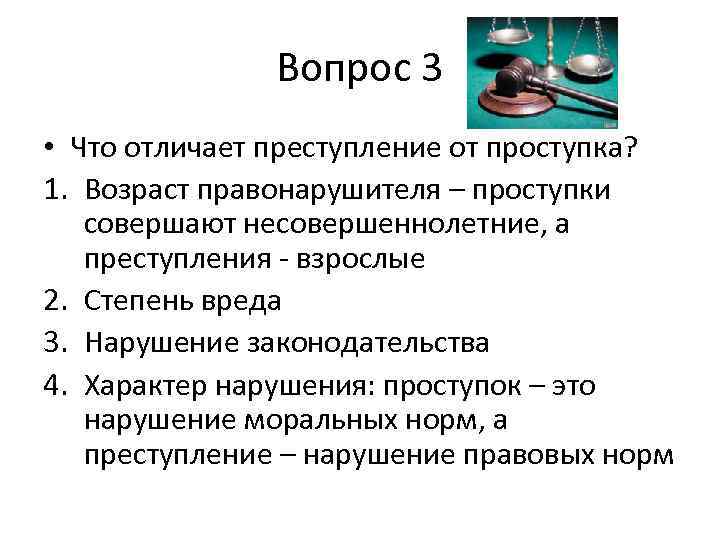 Вопрос 3

• Что отличает преступление от проступка?

1. Возраст правонарушителя – проступки совершают несовершеннолетние, а преступления - взрослые
2. Степень вреда
3. Нарушение законодательства
4. Характер нарушения: проступок – это нарушение моральных норм, а преступление – нарушение правовых норм